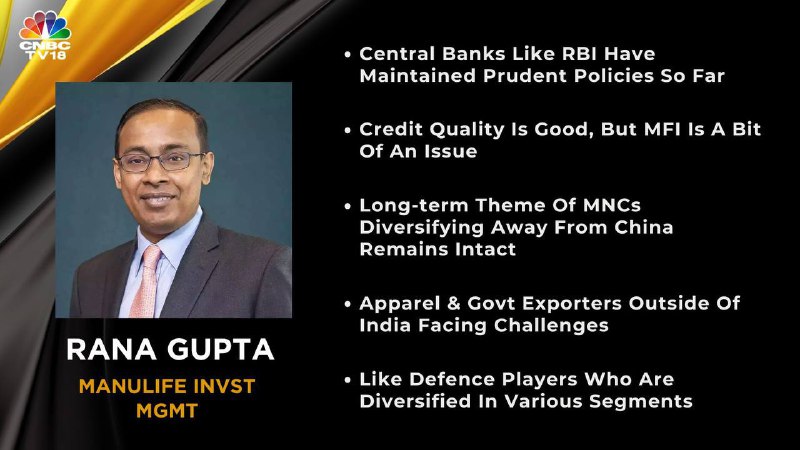 CNBC TV18

RANA GUPTA

MANULIFE INVST MGMT

• Central Banks Like RBI Have Maintained Prudent Policies So Far

• Credit Quality Is Good, But MFI Is A Bit Of An Issue

• Long-term Theme Of MNCs Diversifying Away From China Remains Intact

• Apparel & Govt Exporters Outside Of India Facing Challenges

• Like Defence Players Who Are Diversified In Various Segments